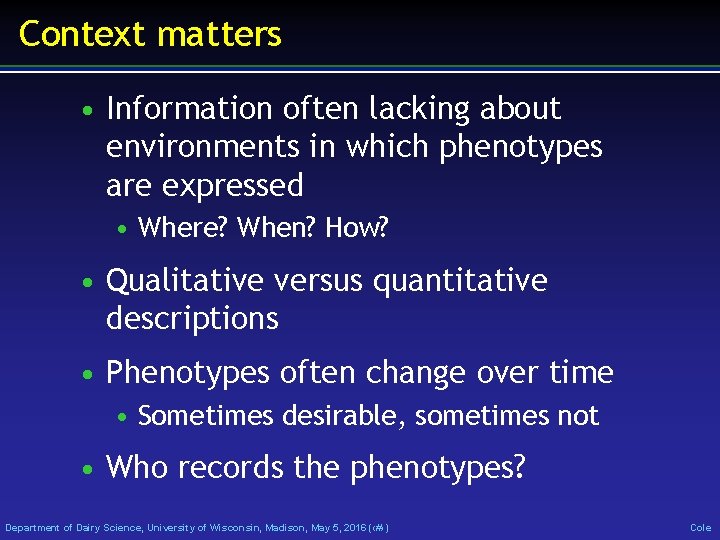 Context matters

• Information often lacking about environments in which phenotypes are expressed
  • Where? When? How?
• Qualitative versus quantitative descriptions
• Phenotypes often change over time
  • Sometimes desirable, sometimes not
• Who records the phenotypes?

Department of Dairy Science, University of Wisconsin, Madison, May 5, 2016 (‹#›)

Cole